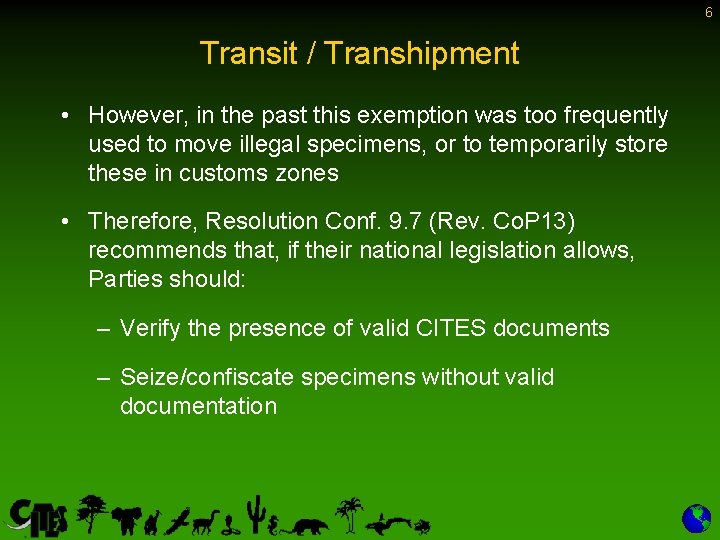 6

Transit / Transhipment

• However, in the past this exemption was too frequently used to move illegal specimens, or to temporarily store these in customs zones

• Therefore, Resolution Conf. 9.7 (Rev. CoP13) recommends that, if their national legislation allows, Parties should:

– Verify the presence of valid CITES documents

– Seize/confiscate specimens without valid documentation

CITES